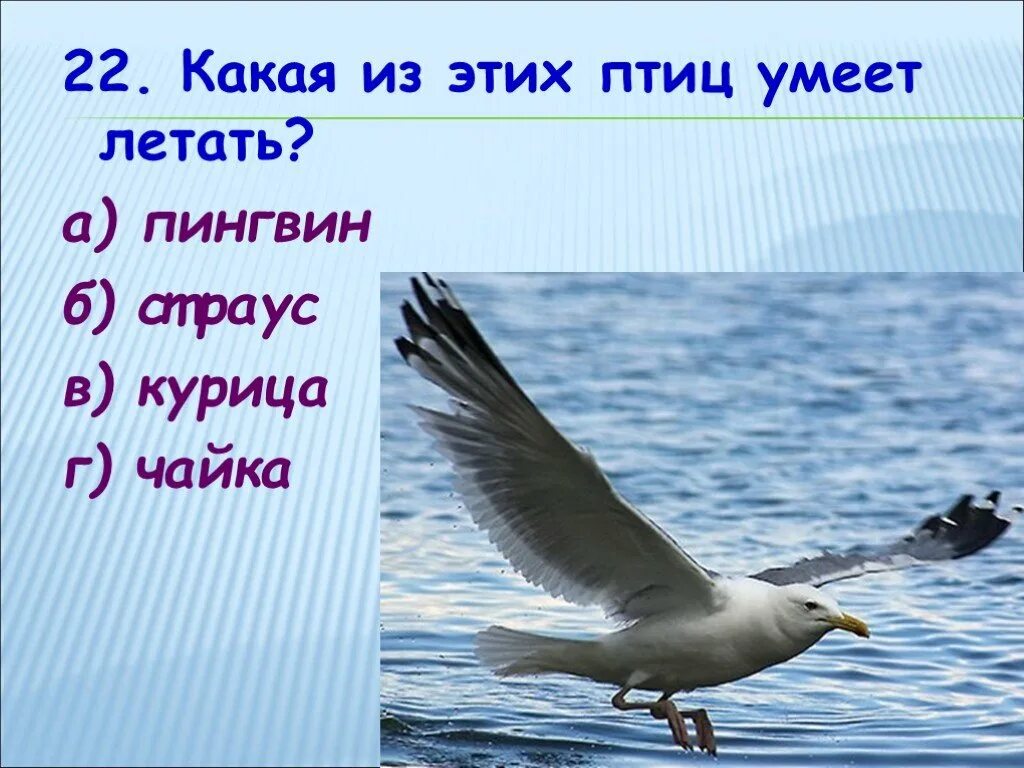 22. Какая из этих птиц умеет летать?

а) пингвин

б) страус

в) курица

г) чайка